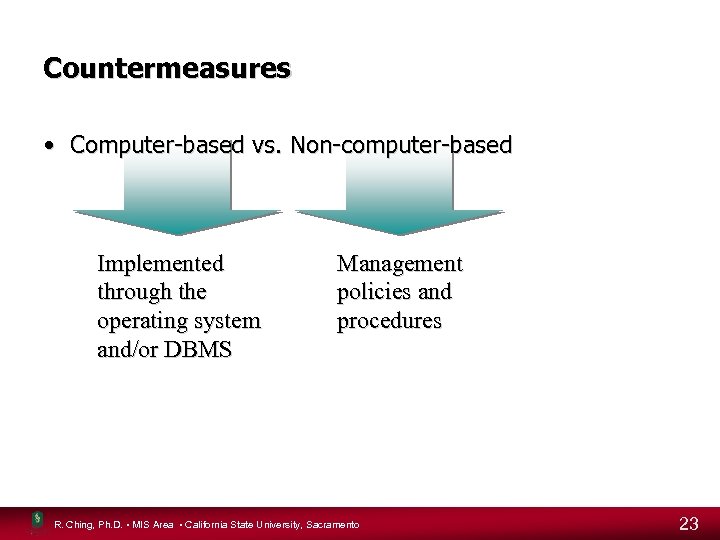 Countermeasures

• Computer-based vs. Non-computer-based

Implemented through the operating system and/or DBMS

Management policies and procedures

R. Ching, Ph.D. • MIS Area • California State University, Sacramento

23